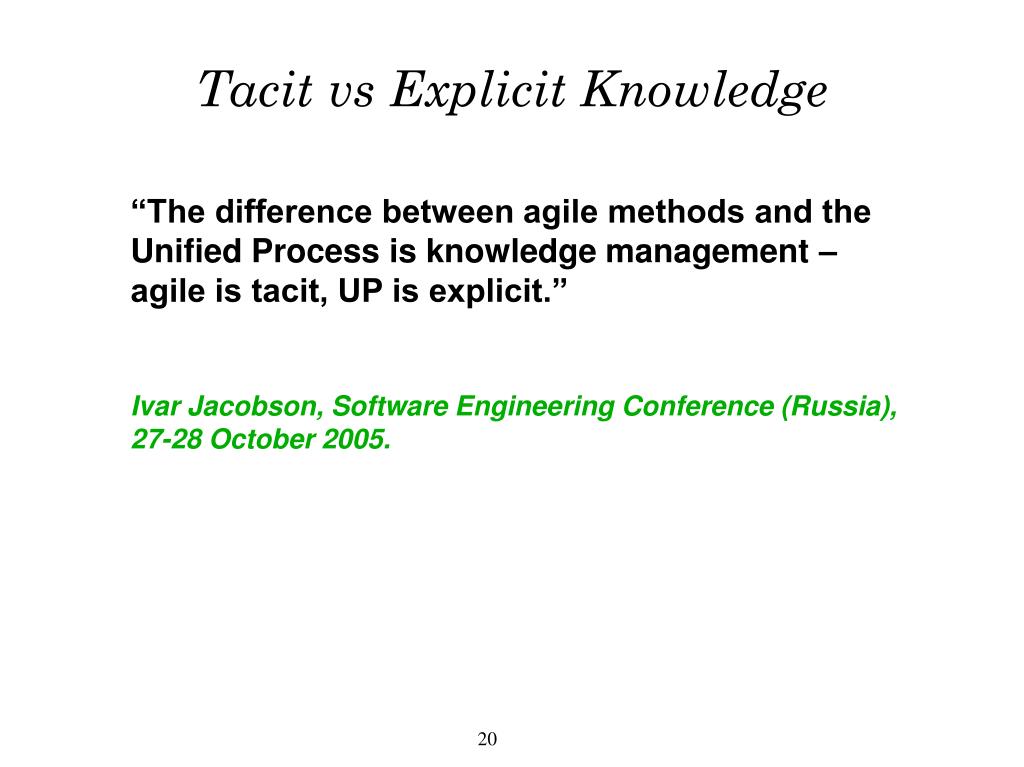 Tacit vs Explicit Knowledge

“The difference between agile methods and the Unified Process is knowledge management – agile is tacit, UP is explicit.”

Ivar Jacobson, Software Engineering Conference (Russia), 27-28 October 2005.

20